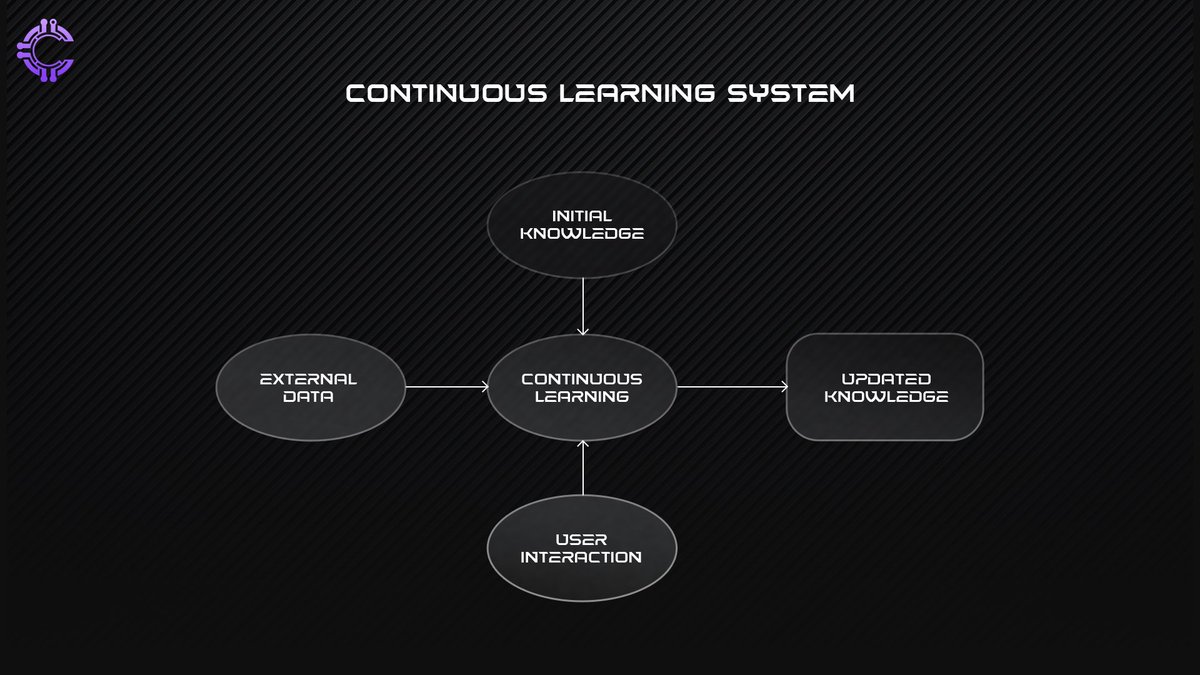 CONTINUOUS LEARNING SYSTEM

INITIAL KNOWLEDGE

EXTERNAL DATA

CONTINUOUS LEARNING

UPDATED KNOWLEDGE

USER INTERACTION